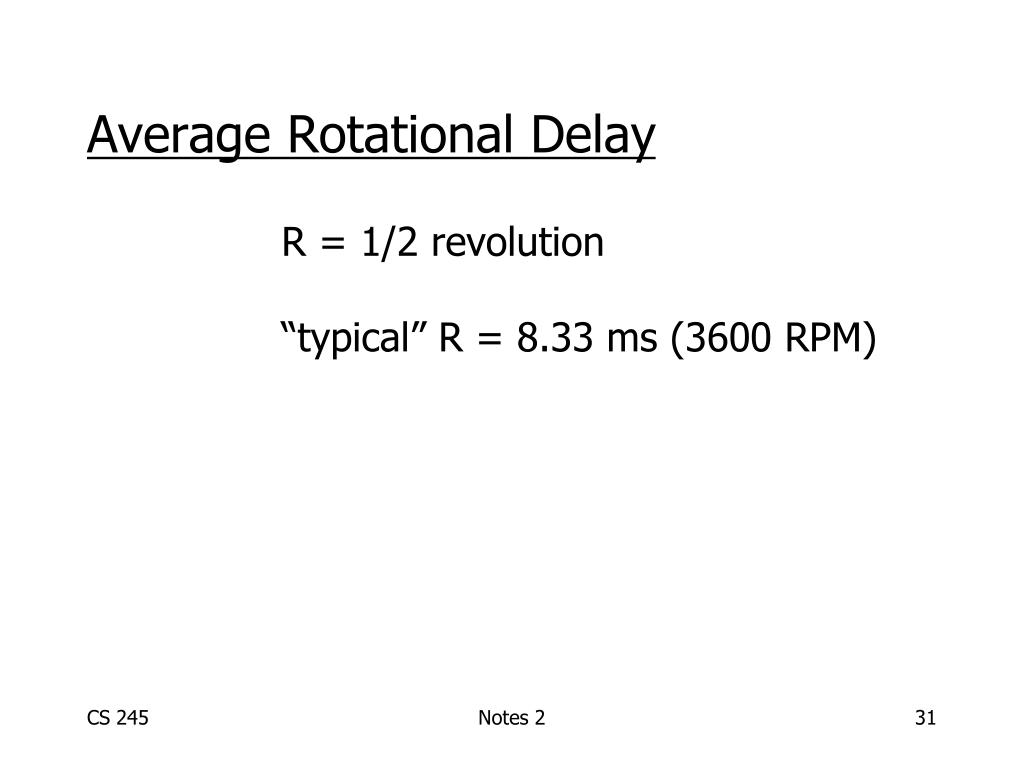 Average Rotational Delay

R = 1/2 revolution

“typical” R = 8.33 ms (3600 RPM)

CS 245

Notes 2

31